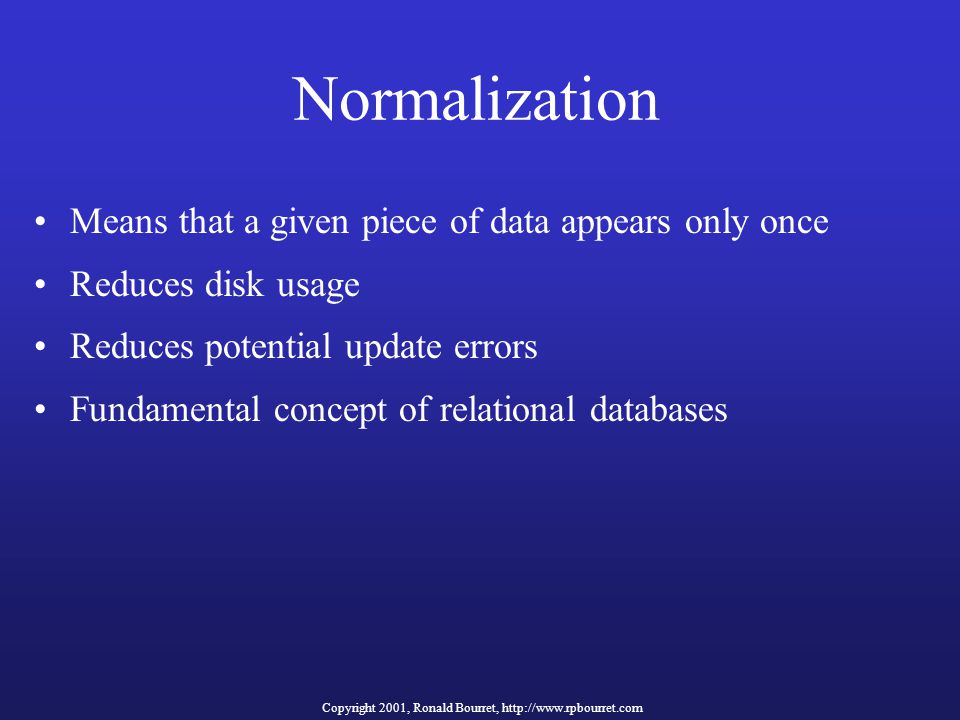 Normalization

• Means that a given piece of data appears only once
• Reduces disk usage
• Reduces potential update errors
• Fundamental concept of relational databases

Copyright 2001, Ronald Bourret, http://www.rpbourret.com